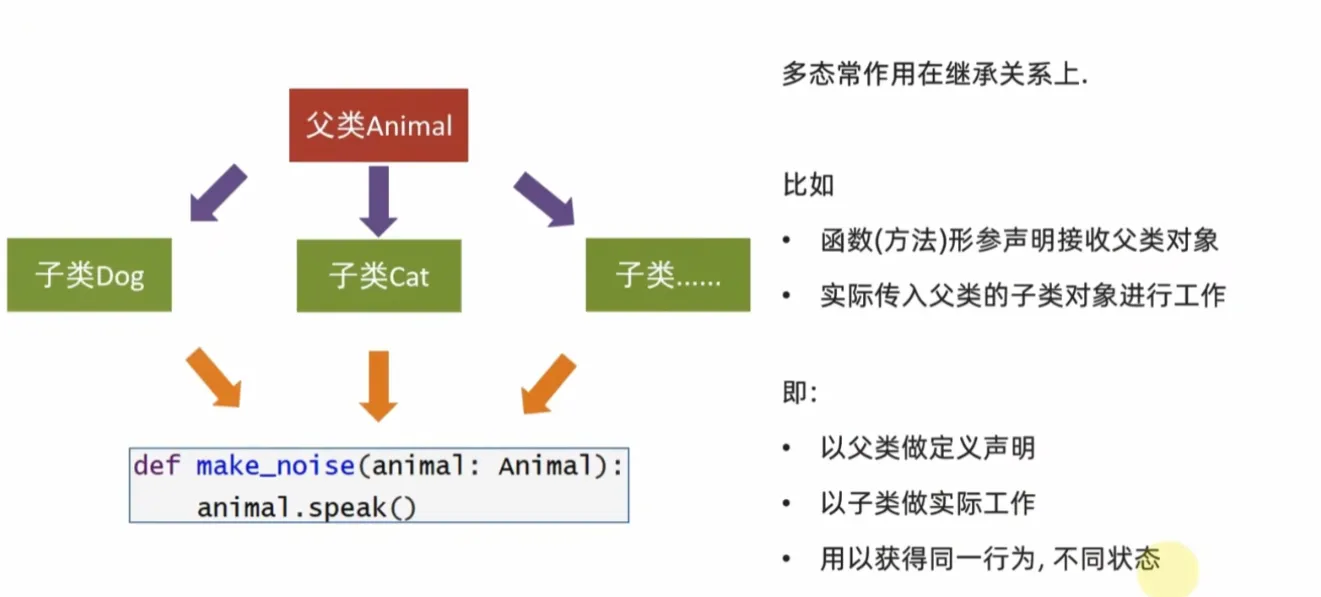 父类Animal

子类Dog

子类Cat

子类......

def make_noise(animal: Animal):
    animal.speak()

多态常作用在继承关系上.

比如

• 函数(方法)形参声明接收父类对象

• 实际传入父类的子类对象进行工作

即:

• 以父类做定义声明

• 以子类做实际工作

• 用以获得同一行为, 不同状态